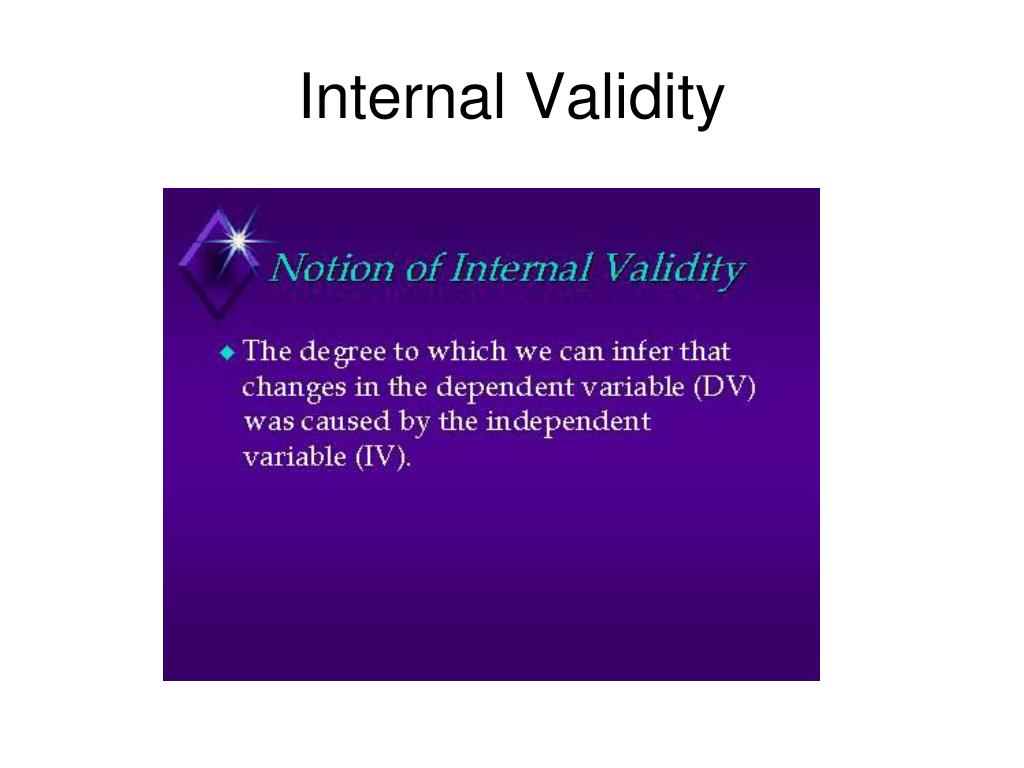 Internal Validity

Notion of Internal Validity

◆ The degree to which we can infer that changes in the dependent variable (DV) was caused by the independent variable (IV).